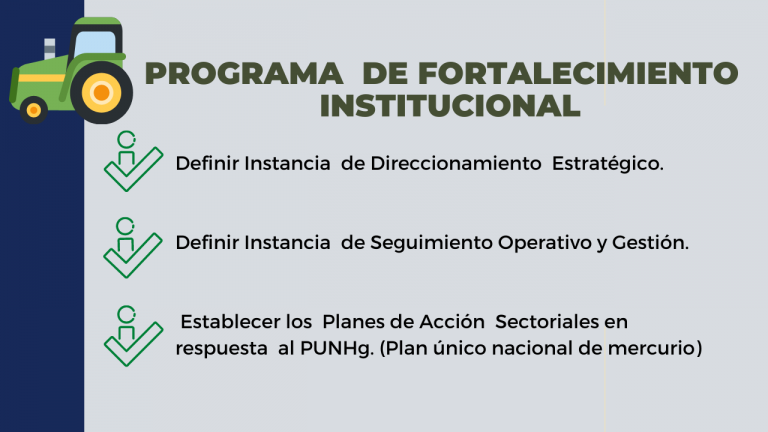 PROGRAMA DE FORTALECIMIENTO INSTITUCIONAL

Definir Instancia de Direccionamiento Estratégico.

Definir Instancia de Seguimiento Operativo y Gestión.

Establecer los Planes de Acción Sectoriales en respuesta al PUNHg. (Plan único nacional de mercurio)